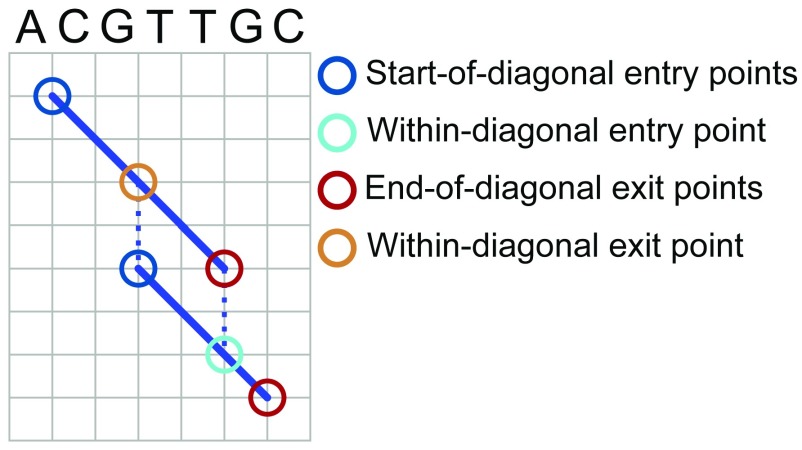 A C G T T G C

Start-of-diagonal entry points
Within-diagonal entry point
End-of-diagonal exit points
Within-diagonal exit point